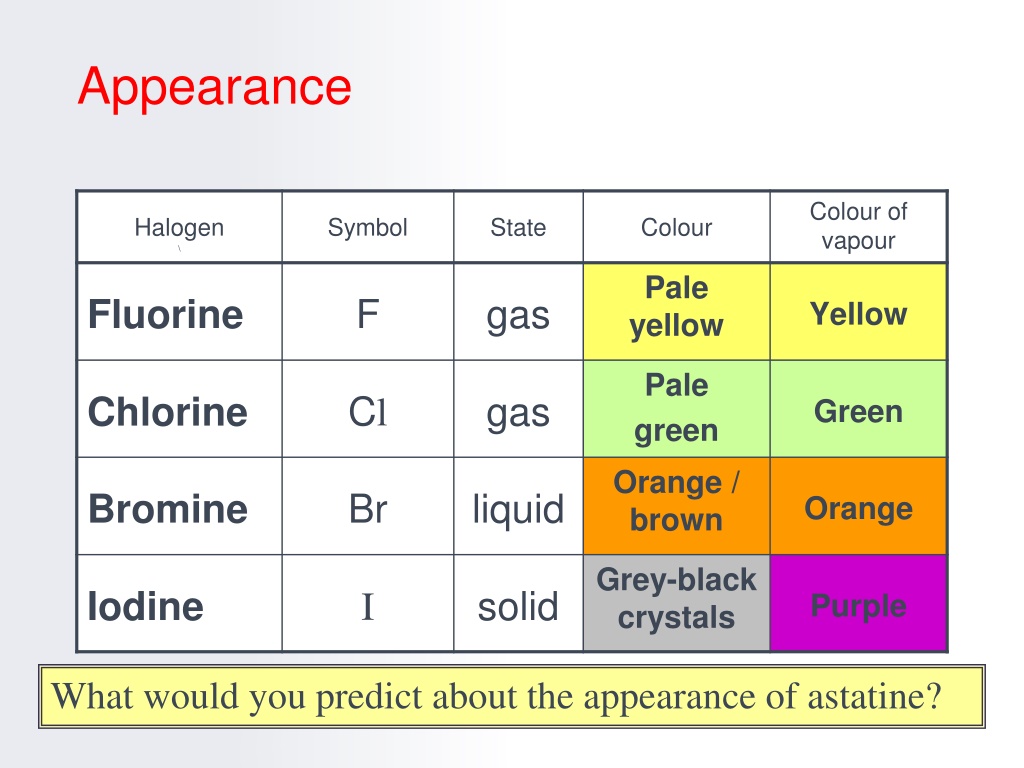 Appearance

| Halogen | Symbol | State | Colour | Colour of vapour |
|---|---|---|---|---|
| Fluorine | F | gas | Pale yellow | Yellow |
| Chlorine | Cl | gas | Pale green | Green |
| Bromine | Br | liquid | Orange / brown | Orange |
| Iodine | I | solid | Grey-black crystals | Purple |

What would you predict about the appearance of astatine?